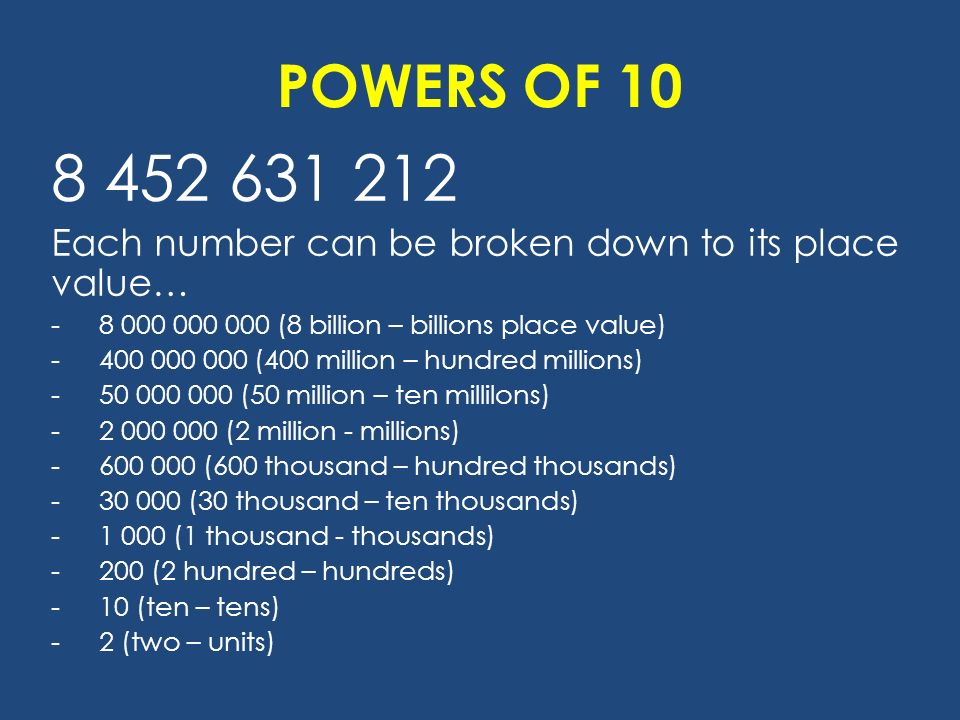 POWERS OF 10

8 452 631 212

Each number can be broken down to its place value…

- 8 000 000 000 (8 billion – billions place value)
- 400 000 000 (400 million – hundred millions)
- 50 000 000 (50 million – ten millilons)
- 2 000 000 (2 million - millions)
- 600 000 (600 thousand – hundred thousands)
- 30 000 (30 thousand – ten thousands)
- 1 000 (1 thousand - thousands)
- 200 (2 hundred – hundreds)
- 10 (ten – tens)
- 2 (two – units)